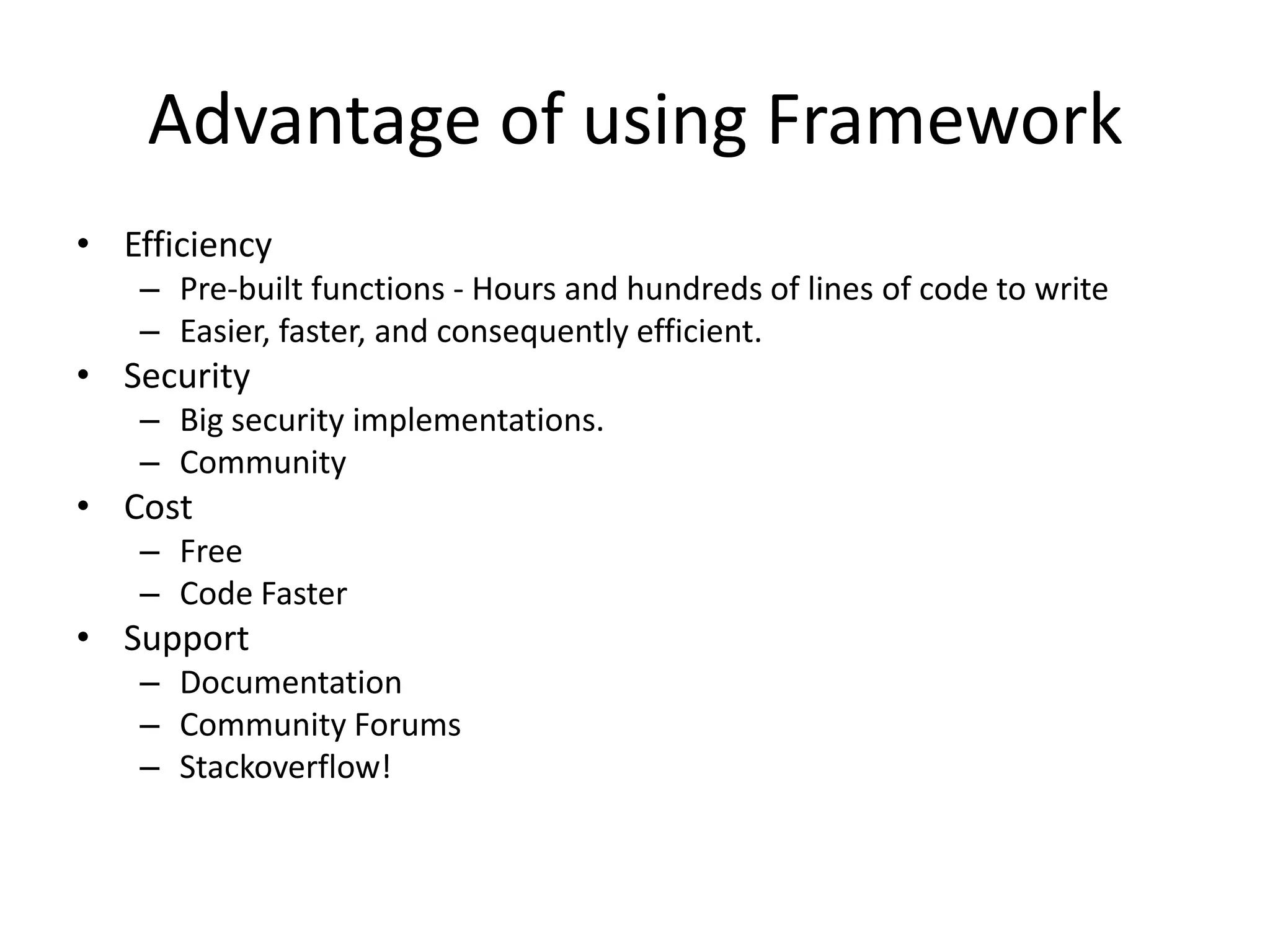 Advantage of using Framework

• Efficiency
  – Pre-built functions - Hours and hundreds of lines of code to write
  – Easier, faster, and consequently efficient.
• Security
  – Big security implementations.
  – Community
• Cost
  – Free
  – Code Faster
• Support
  – Documentation
  – Community Forums
  – Stackoverflow!